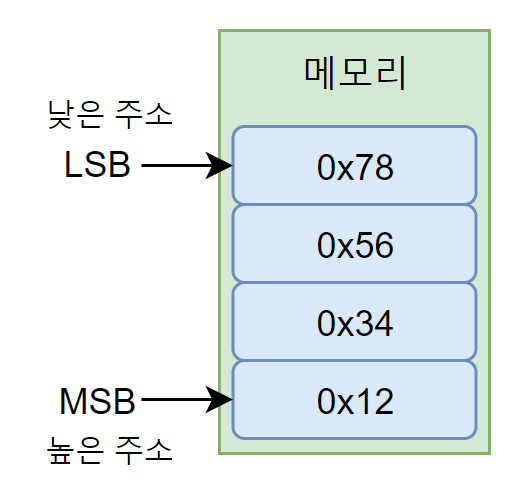 메모리

낮은 주소

LSB

0x78

0x56

0x34

MSB

0x12

높은 주소